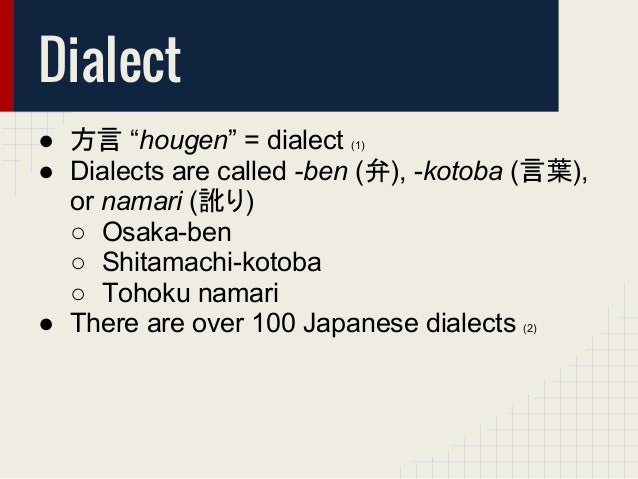 Dialect

● 方言 “hougen” = dialect (1)
● Dialects are called -ben (弁), -kotoba (言葉), or namari (訛り)
○ Osaka-ben
○ Shitamachi-kotoba
○ Tohoku namari
● There are over 100 Japanese dialects (2)